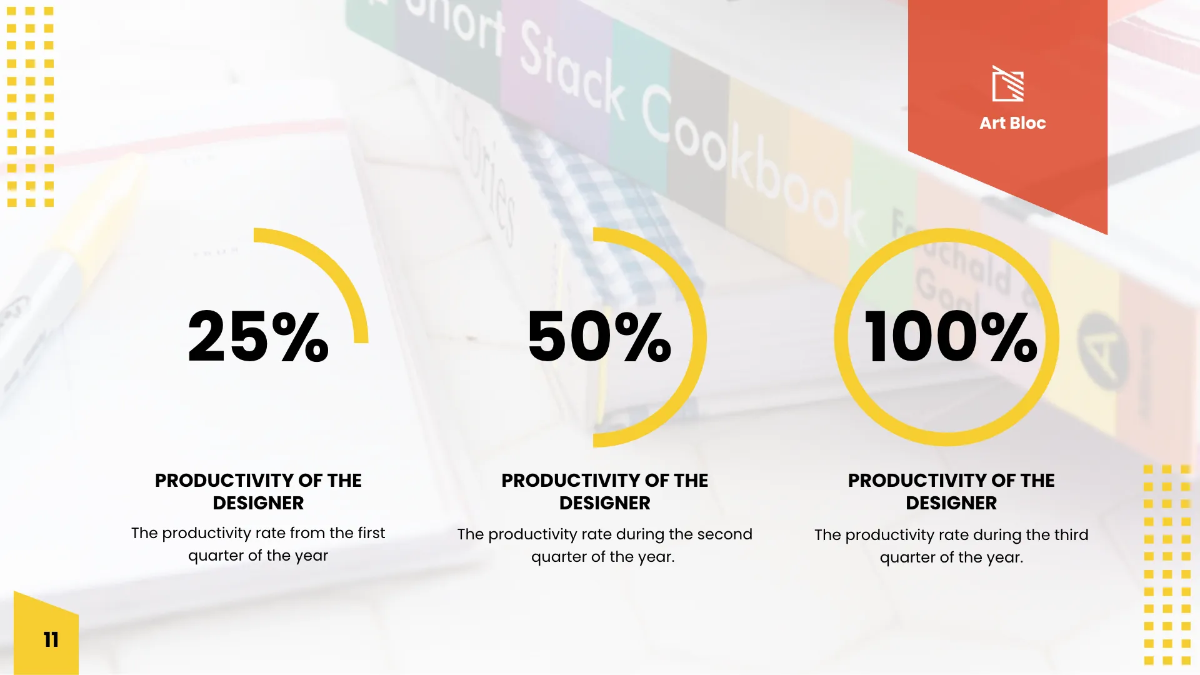 Art Bloc

25%

PRODUCTIVITY OF THE DESIGNER

The productivity rate from the first quarter of the year

50%

PRODUCTIVITY OF THE DESIGNER

The productivity rate during the second quarter of the year.

100%

PRODUCTIVITY OF THE DESIGNER

The productivity rate during the third quarter of the year.

11